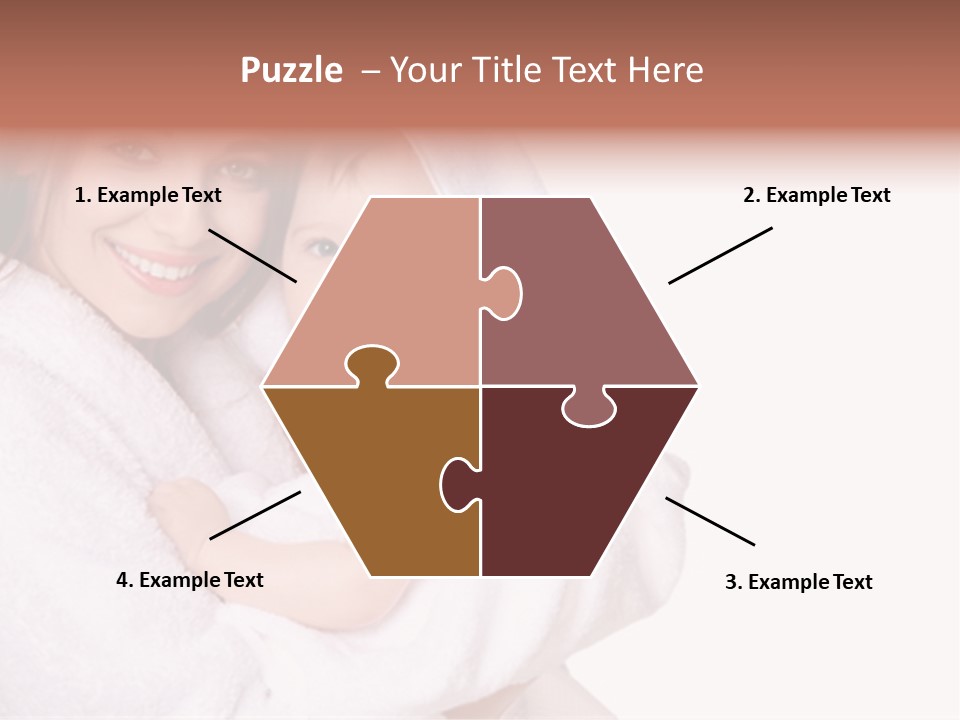 Puzzle – Your Title Text Here

1. Example Text

2. Example Text

4. Example Text

3. Example Text